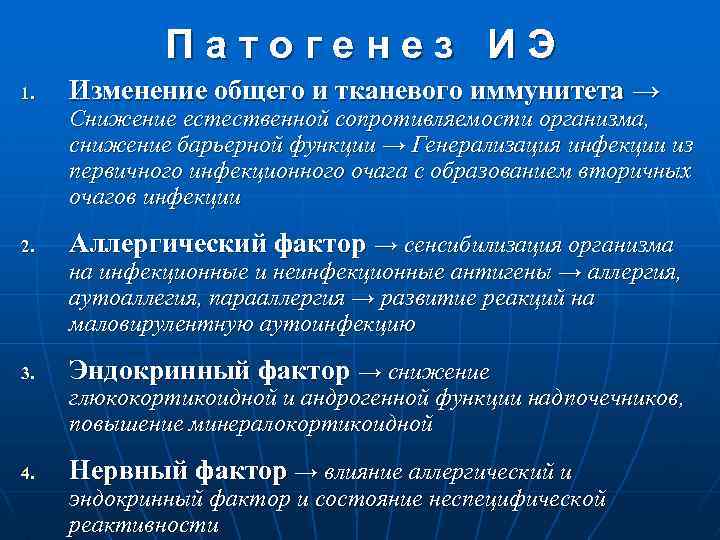 Патогенез ИЭ

1. Изменение общего и тканевого иммунитета → Снижение естественной сопротивляемости организма, снижение барьерной функции → Генерализация инфекции из первичного инфекционного очага с образованием вторичных очагов инфекции

2. Аллергический фактор → сенсибилизация организма на инфекционные и неинфекционные антигены → аллергия, аутоаллегия, парааллергия → развитие реакций на маловирулентную аутоинфекцию

3. Эндокринный фактор → снижение глюкокортикоидной и андрогенной функции надпочечников, повышение минералокортикоидной

4. Нервный фактор → влияние аллергический и эндокринный фактор и состояние неспецифической реактивности